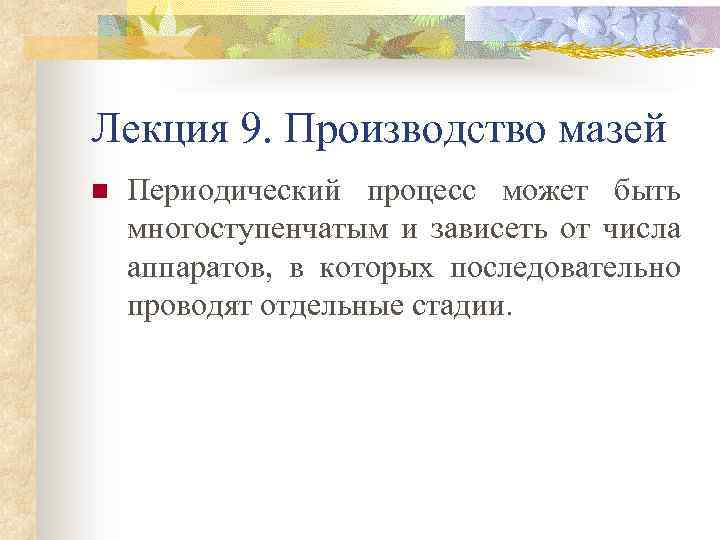 Лекция 9. Производство мазей

Периодический процесс может быть многоступенчатым и зависеть от числа аппаратов, в которых последовательно проводят отдельные стадии.